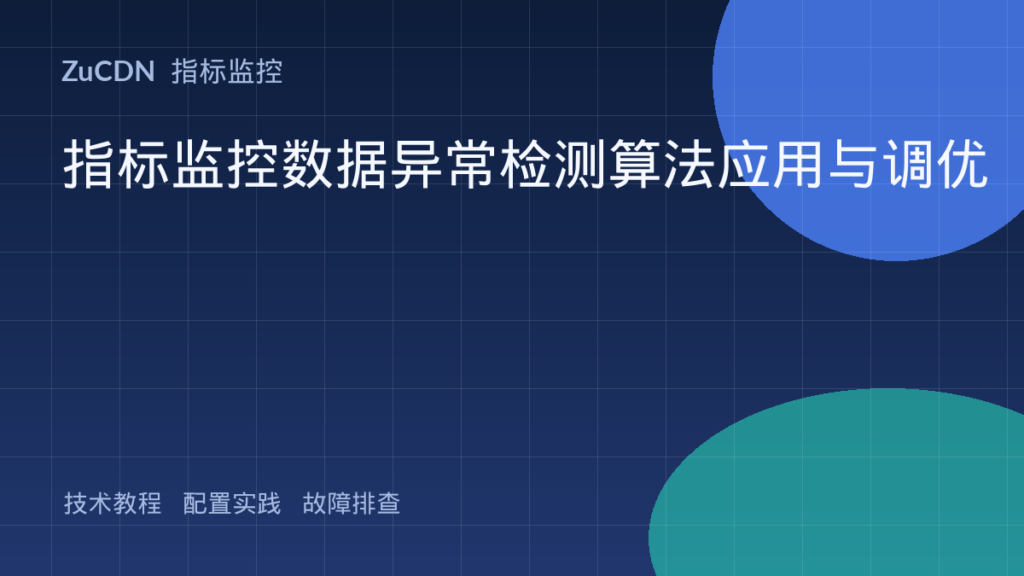 ZuCDN 指标监控

指标监控数据异常检测算法应用与调优

技术教程 配置实践 故障排查